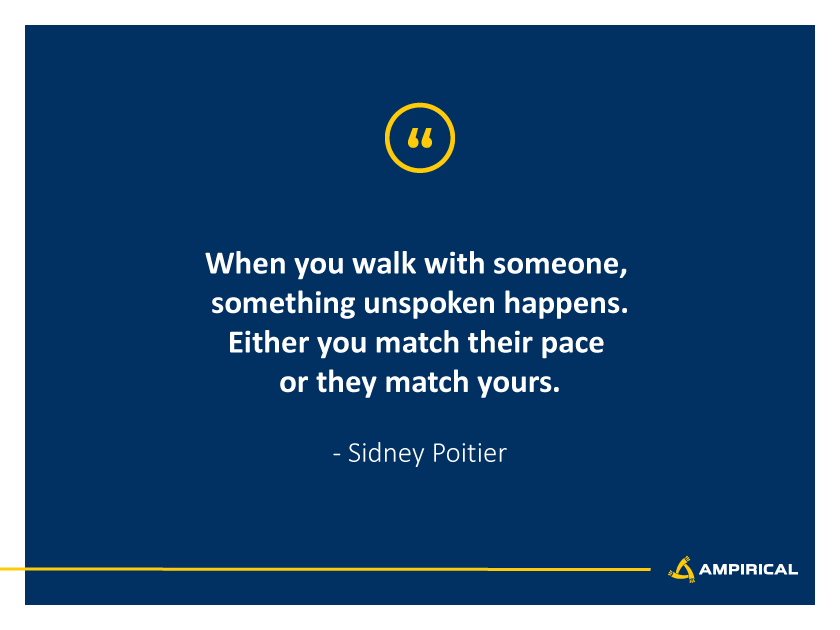 “

When you walk with someone, something unspoken happens. Either you match their pace or they match yours.

- Sidney Poitier

AMPIRICAL